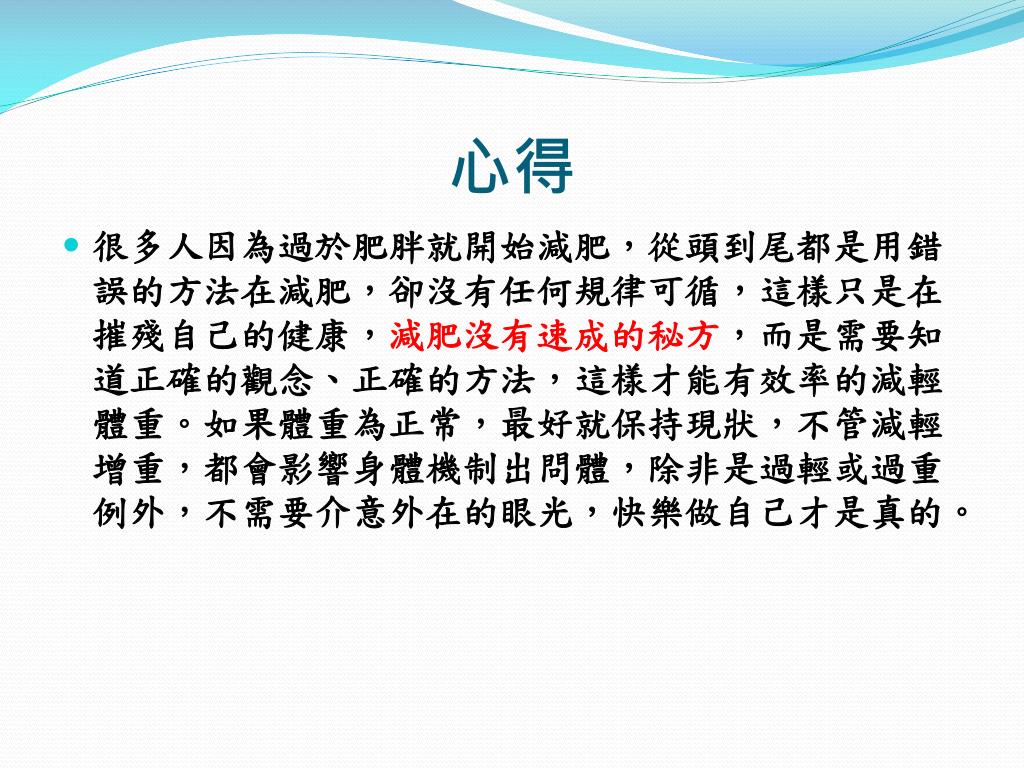 心得

很多人因為過於肥胖就開始減肥，從頭到尾都是用錯誤的方法在減肥，卻沒有任何規律可循，這樣只是在摧殘自己的健康，減肥沒有速成的秘方，而是需要知道正確的觀念、正確的方法，這樣才能有效率的減輕體重。如果體重為正常，最好就保持現狀，不管減輕增重，都會影響身體機制出問體，除非是過輕或過重例外，不需要介意外在的眼光，快樂做自己才是真的。